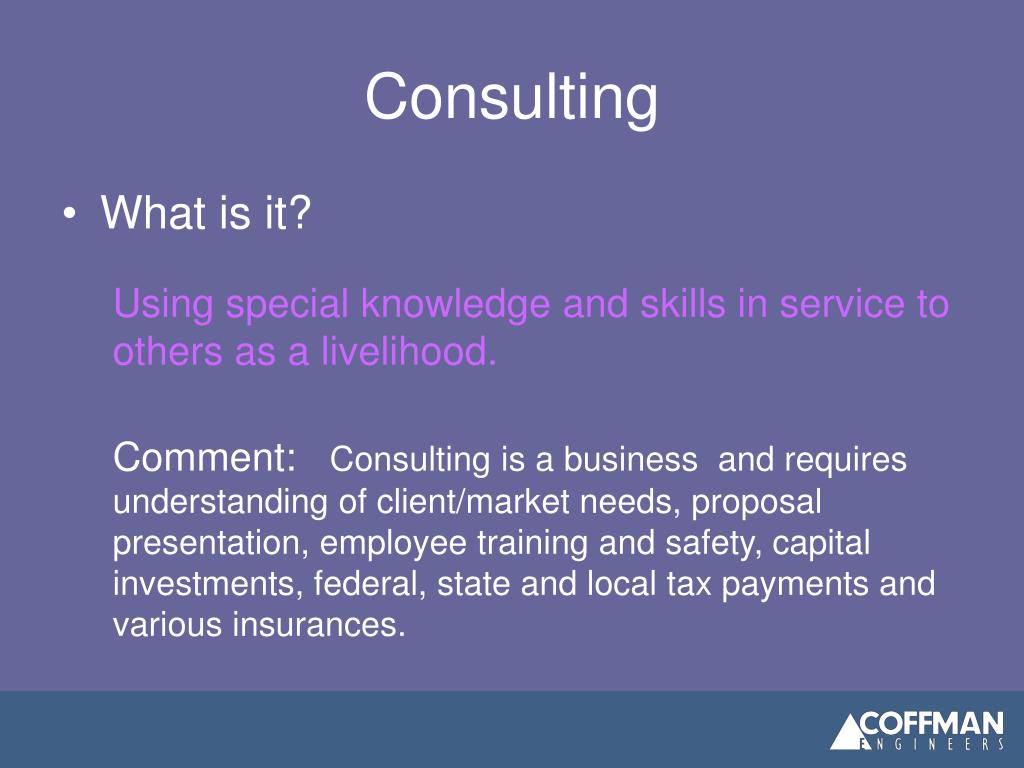 Consulting

• What is it?

Using special knowledge and skills in service to others as a livelihood.

Comment: Consulting is a business and requires understanding of client/market needs, proposal presentation, employee training and safety, capital investments, federal, state and local tax payments and various insurances.

COFFMAN
ENGINEERS